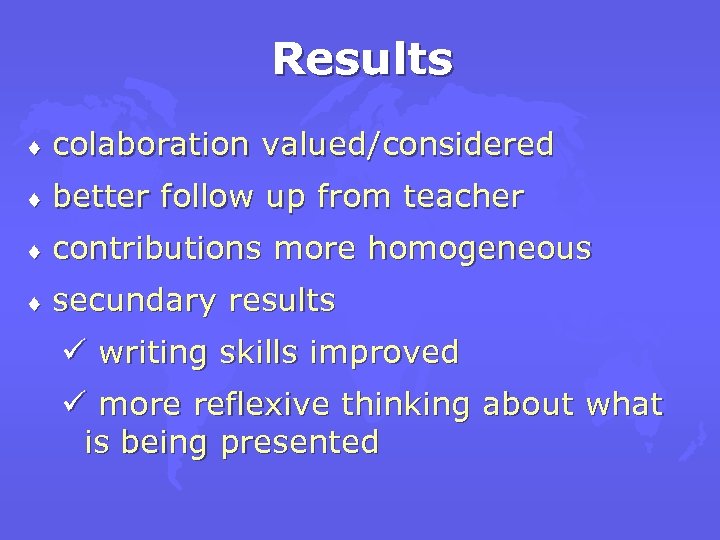 Results

♦ colaboration valued/considered

♦ better follow up from teacher

♦ contributions more homogeneous

♦ secundary results

✓ writing skills improved

✓ more reflexive thinking about what is being presented